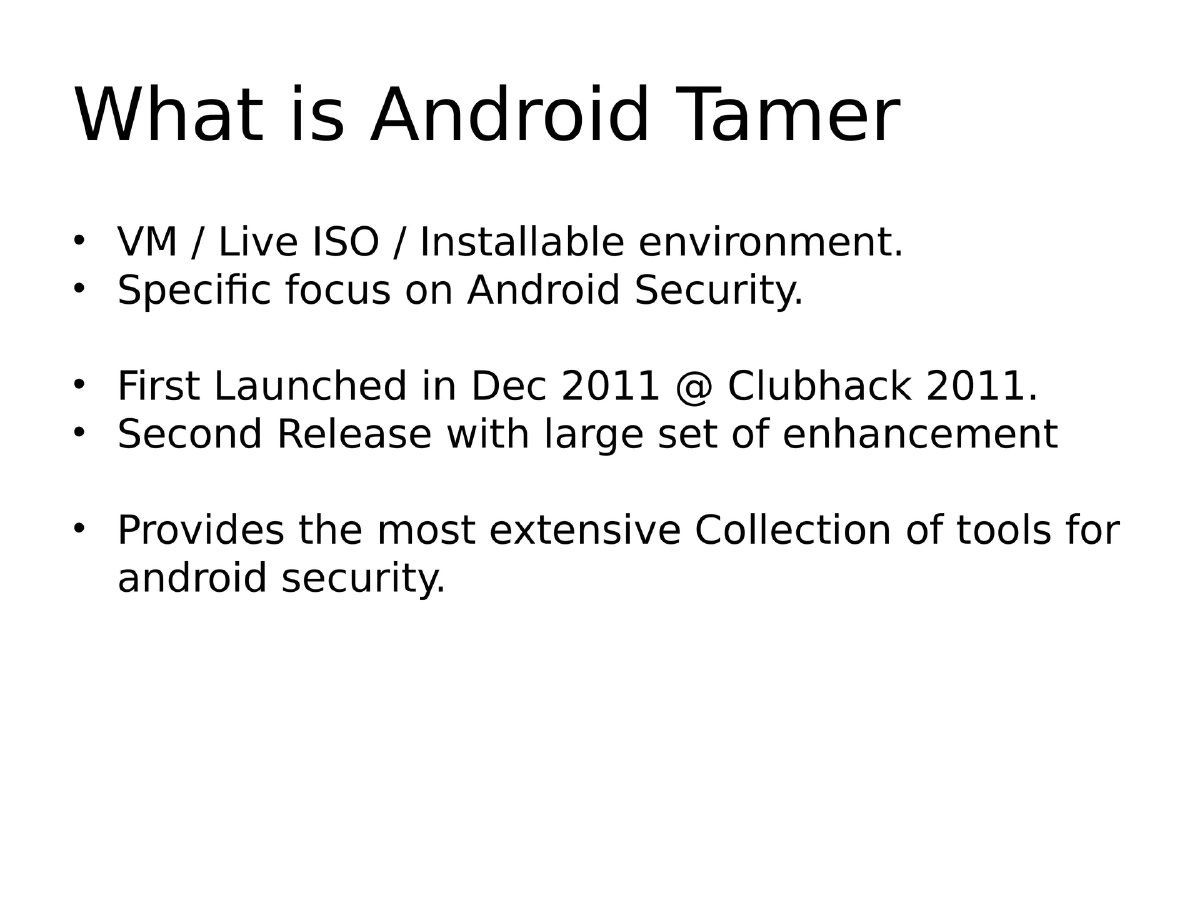 What is Android Tamer

• VM / Live ISO / Installable environment.
• Specific focus on Android Security.

• First Launched in Dec 2011 @ Clubhack 2011.
• Second Release with large set of enhancement

• Provides the most extensive Collection of tools for android security.